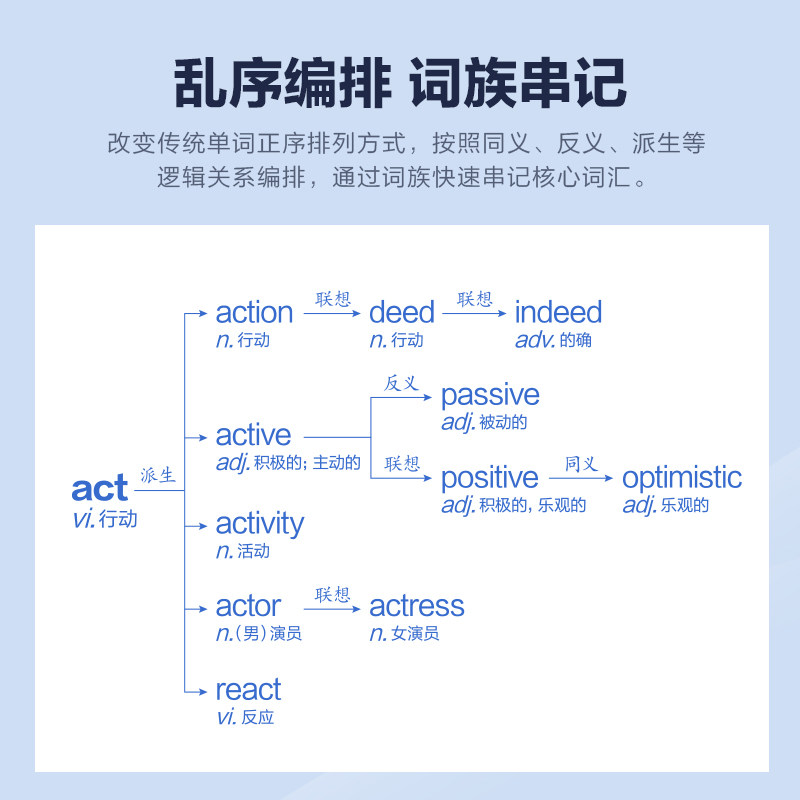 乱序编排 词族串记

改变传统单词正序排列方式，按照同义、反义、派生等逻辑关系编排，通过词族快速串记核心词汇。

act
vi. 行动

派生

action
n. 行动

联想

deed
n. 行动

联想

indeed
adv. 的确

active
adj. 积极的；主动的

反义

passive
adj. 被动的

联想

positive
adj. 积极的，乐观的

同义

optimistic
adj. 乐观的

activity
n. 活动

actor
n.（男）演员

联想

actress
n. 女演员

react
vi. 反应